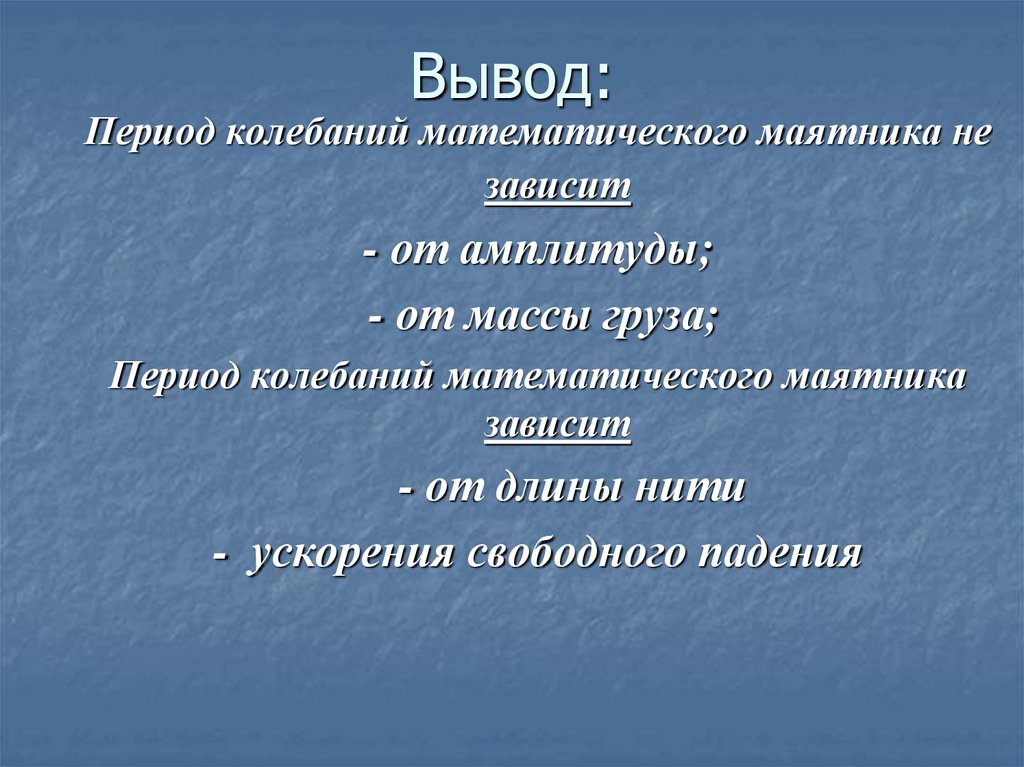 Вывод:

Период колебаний математического маятника не зависит

- от амплитуды;

- от массы груза;

Период колебаний математического маятника зависит

- от длины нити

- ускорения свободного падения